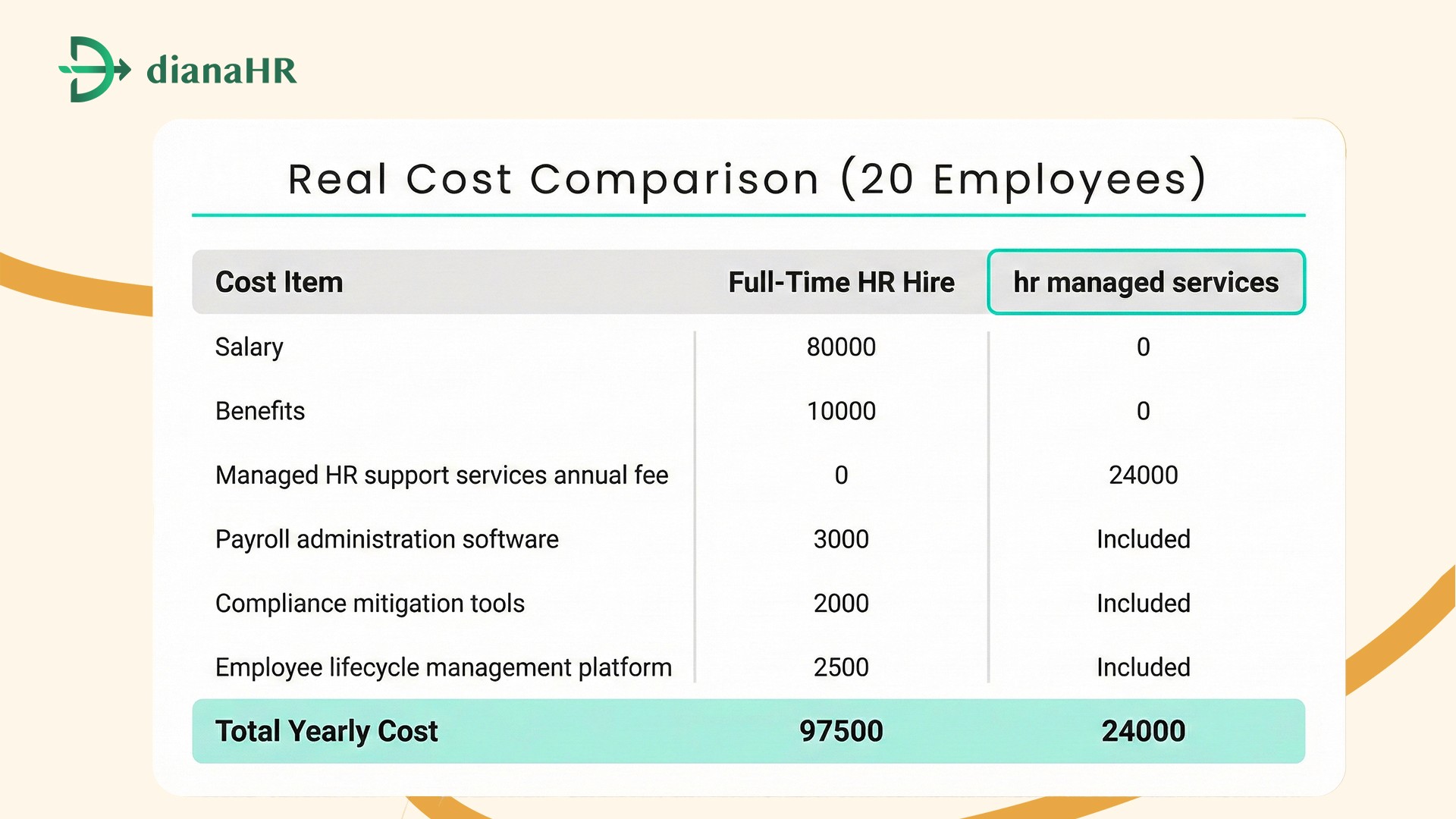 dianaHR

Real Cost Comparison (20 Employees)

| Cost Item | Full-Time HR Hire | hr managed services |
|---|---|---|
| Salary | 80000 | 0 |
| Benefits | 10000 | 0 |
| Managed HR support services annual fee | 0 | 24000 |
| Payroll administration software | 3000 | Included |
| Compliance mitigation tools | 2000 | Included |
| Employee lifecycle management platform | 2500 | Included |
| Total Yearly Cost | 97500 | 24000 |